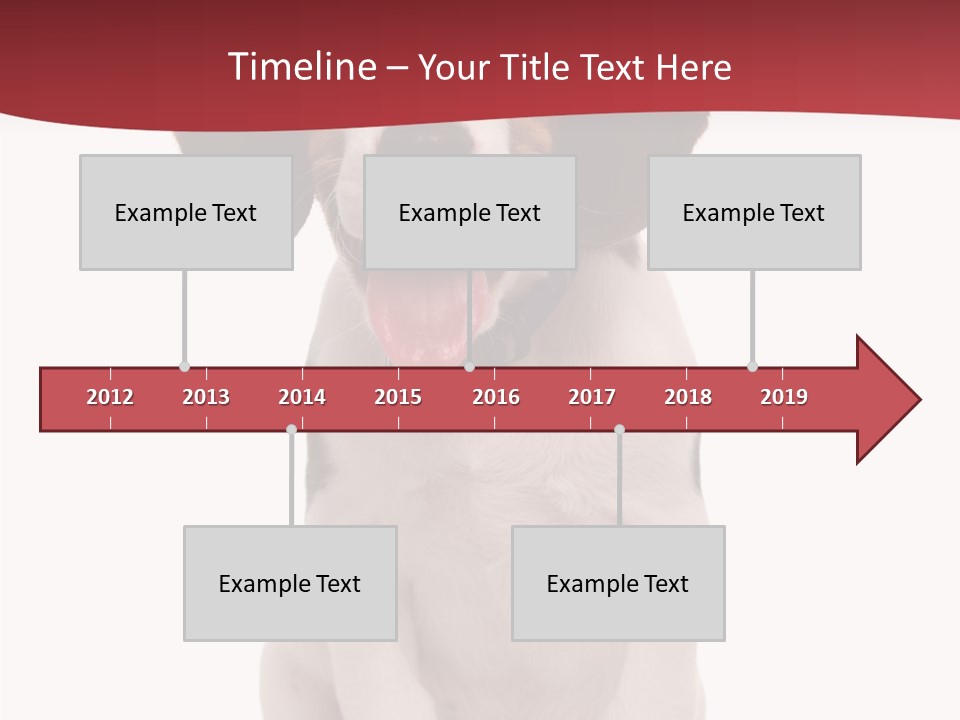 Timeline – Your Title Text Here

Example Text

Example Text

Example Text

2012 2013 2014 2015 2016 2017 2018 2019

Example Text

Example Text